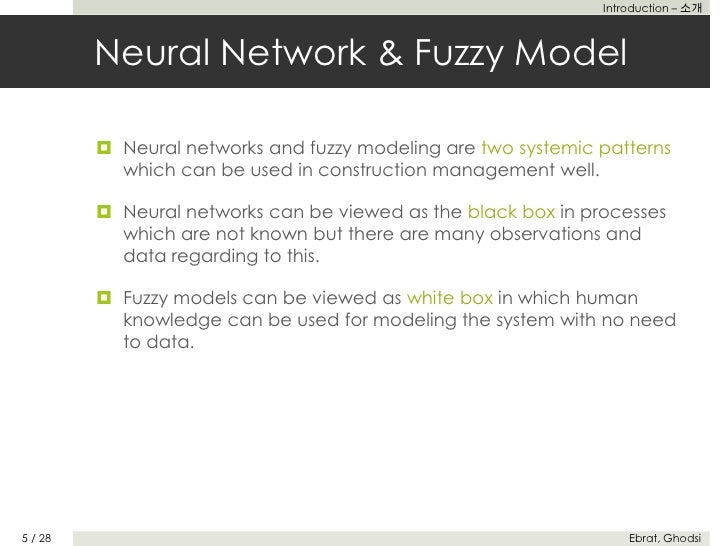 Introduction – 소개

Neural Network & Fuzzy Model

Neural networks and fuzzy modeling are two systemic patterns which can be used in construction management well.

Neural networks can be viewed as the black box in processes which are not known but there are many observations and data regarding to this.

Fuzzy models can be viewed as white box in which human knowledge can be used for modeling the system with no need to data.

5 / 28

Ebrat, Ghodsi